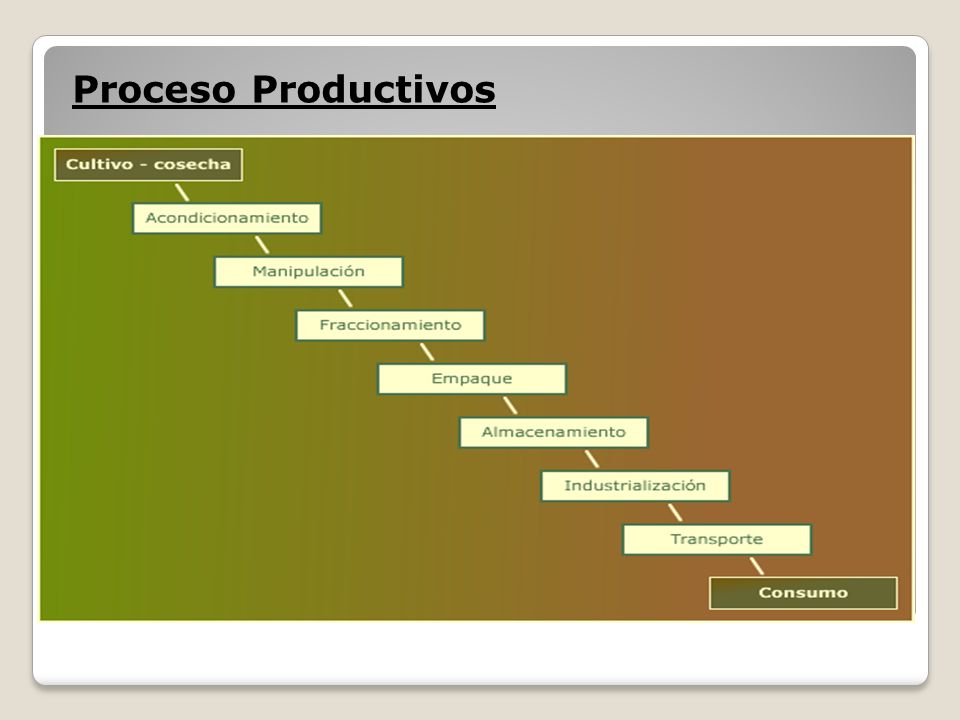 Proceso Productivos

Cultivo - cosecha

Acondicionamiento

Manipulación

Fraccionamiento

Empaque

Almacenamiento

Industrialización

Transporte

Consumo